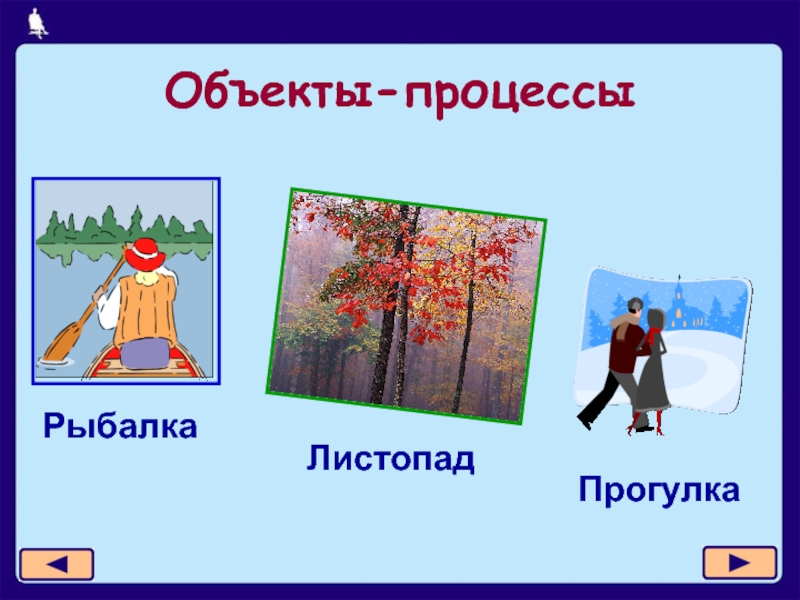 Объекты-процессы

Рыбалка

Листопад

Прогулка